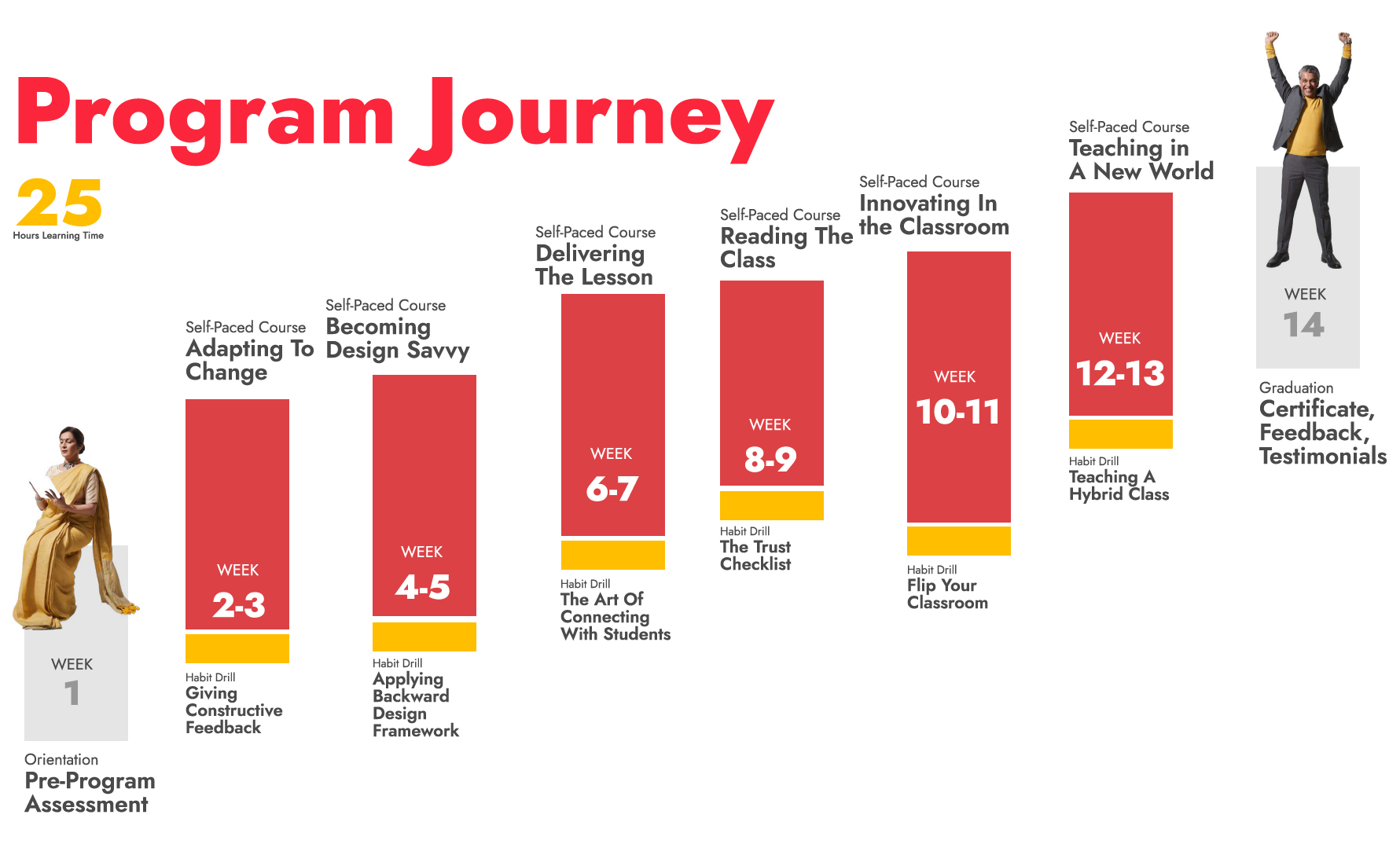 Program Journey

25
Hours Learning Time

WEEK
1
Orientation
Pre-Program Assessment

Self-Paced Course
Adapting To Change
WEEK
2-3
Habit Drill
Giving Constructive Feedback

Self-Paced Course
Becoming Design Savvy
WEEK
4-5
Habit Drill
Applying Backward Design Framework

Self-Paced Course
Delivering The Lesson
WEEK
6-7
Habit Drill
The Art Of Connecting With Students

Self-Paced Course
Reading The Class
WEEK
8-9
Habit Drill
The Trust Checklist

Self-Paced Course
Innovating In the Classroom
WEEK
10-11
Habit Drill
Flip Your Classroom

Self-Paced Course
Teaching in A New World
WEEK
12-13
Habit Drill
Teaching A Hybrid Class

WEEK
14
Graduation
Certificate, Feedback, Testimonials